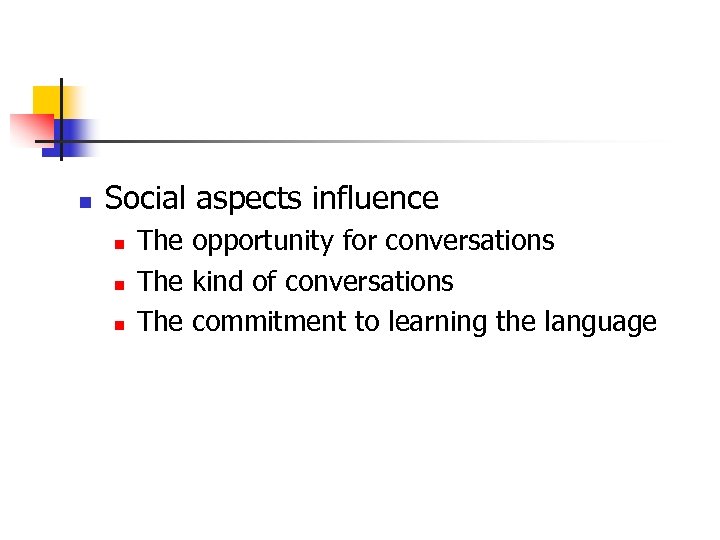 Social aspects influence
The opportunity for conversations
The kind of conversations
The commitment to learning the language